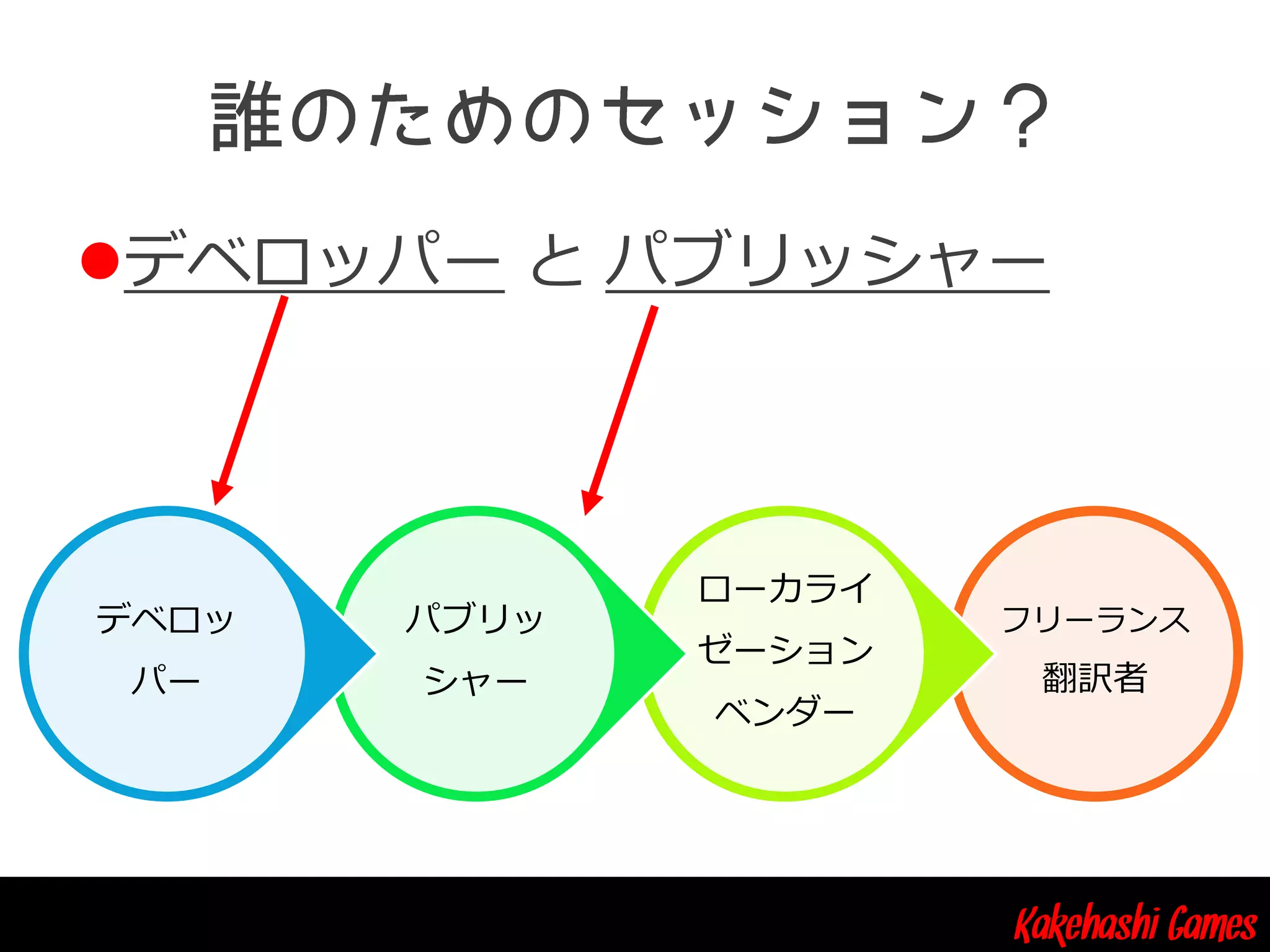 誰のためのセッション？

●デベロッパー と パブリッシャー

デベロッパー

パブリッシャー

ローカライゼーションベンダー

フリーランス翻訳者

Kakehashi Games